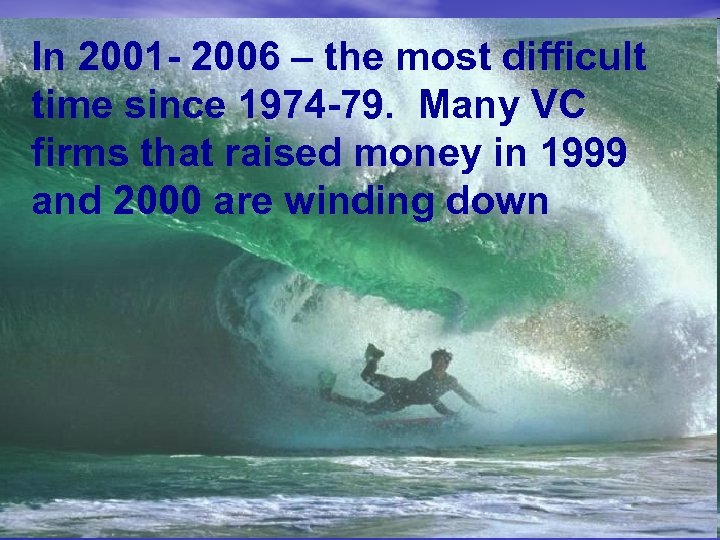 In 2001- 2006 – the most difficult time since 1974-79. Many VC firms that raised money in 1999 and 2000 are winding down